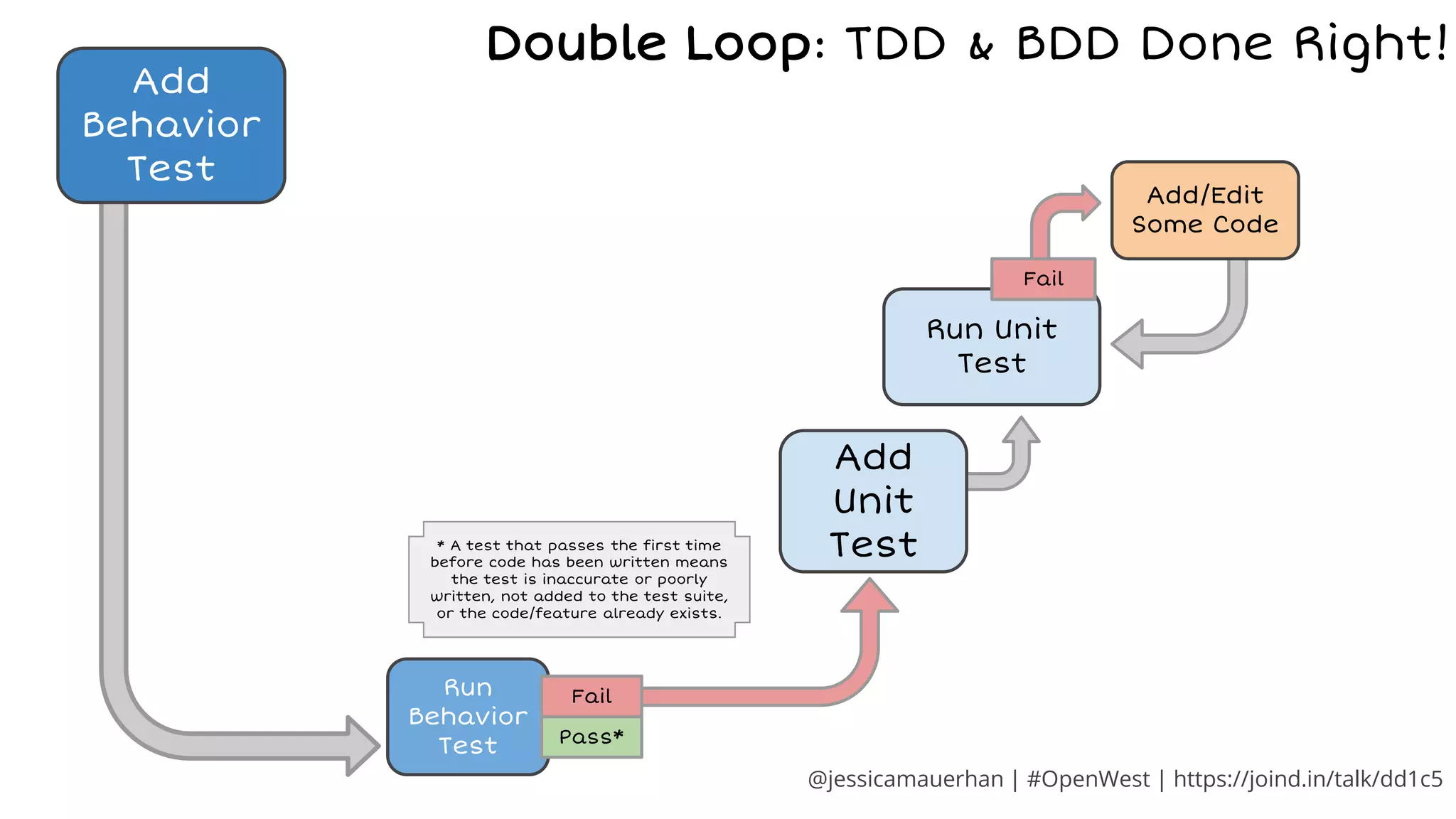 Double Loop: TDD & BDD Done Right!

Add Behavior Test

Add/Edit Some Code

Fail

Run Unit Test

Add Unit Test

* A test that passes the first time before code has been written means the test is inaccurate or poorly written, not added to the test suite, or the code/feature already exists.

Run Behavior Test

Fail

Pass*

@jessicamauerhan | #OpenWest | https://joind.in/talk/dd1c5